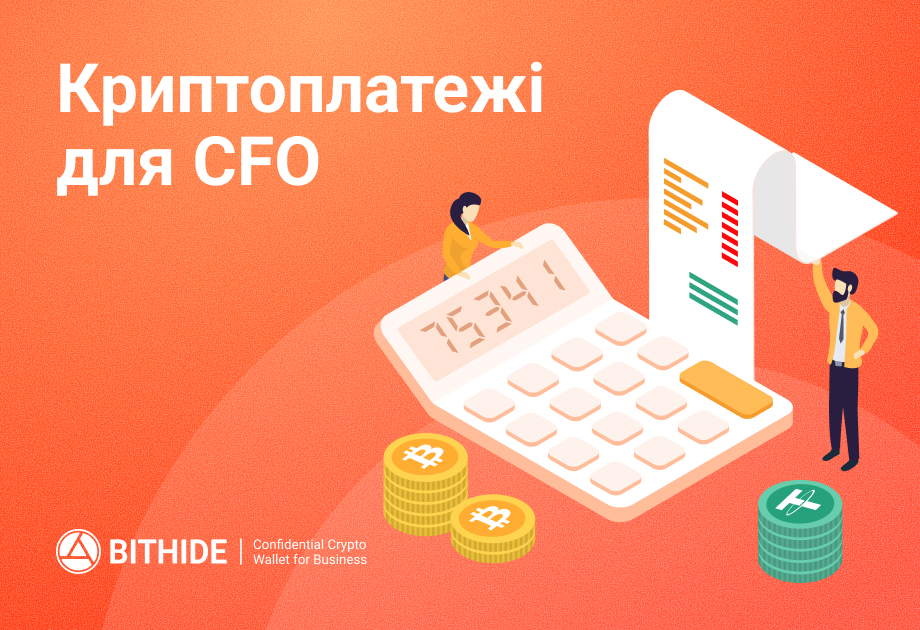 Криптоплатежі для CFO

75341

BITHIDE | Confidential Crypto Wallet for Business